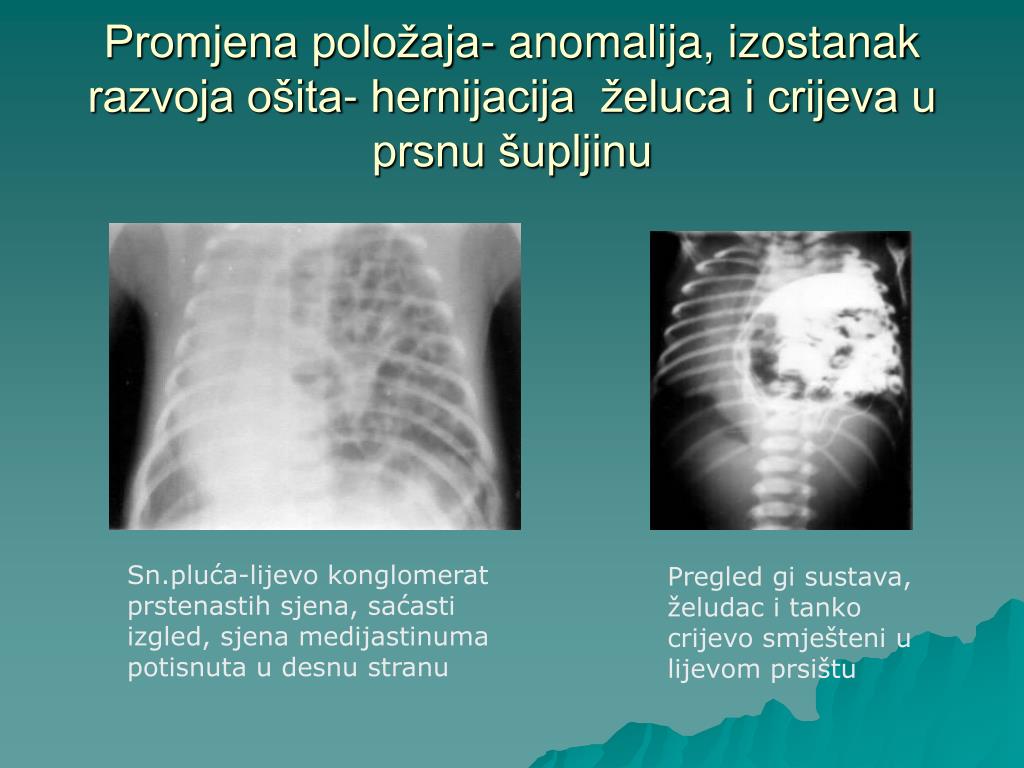 Promjena položaja- anomalija, izostanak razvoja ošita- hernijacija želuca i crijeva u prsnu šupljinu

Sn.pluća-lijevo konglomerat prstenastih sjena, saćasti izgled, sjena medijastinuma potisnuta u desnu stranu

Pregled gi sustava, želudac i tanko crijevo smješteni u lijevom prsištu